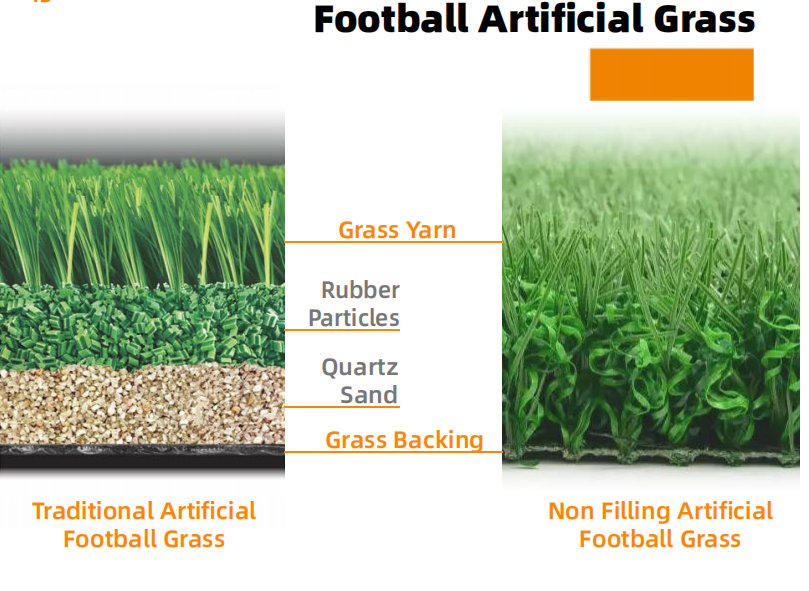 Football Artificial Grass

Grass Yarn

Rubber Particles

Quartz Sand

Grass Backing

Traditional Artificial Football Grass

Non Filling Artificial Football Grass